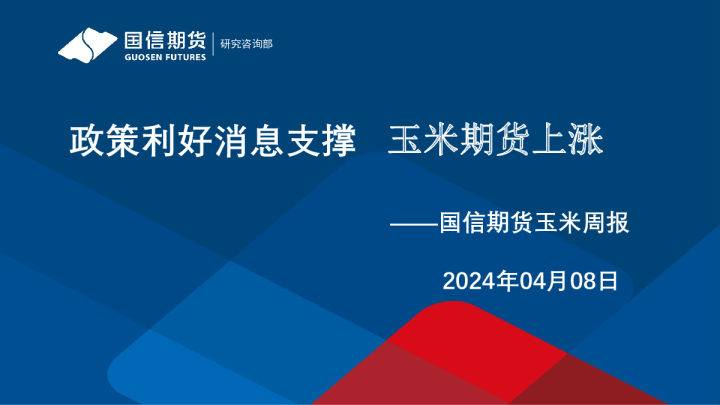 国信期货
GUOSEN FUTURES
研究咨询部

政策利好消息支撑 玉米期货上涨

——国信期货玉米周报

2024年04月08日